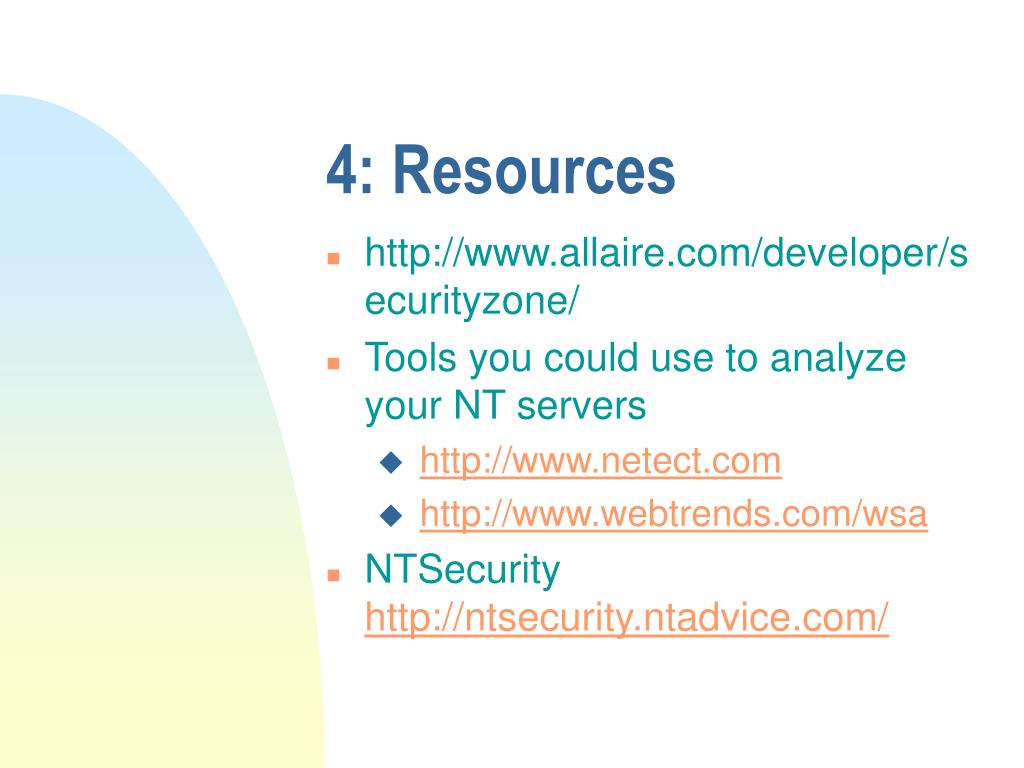 4: Resources

- http://www.allaire.com/developer/securityzone/
- Tools you could use to analyze your NT servers
  - http://www.netect.com
  - http://www.webtrends.com/wsa
- NTSecurity http://ntsecurity.ntadvice.com/